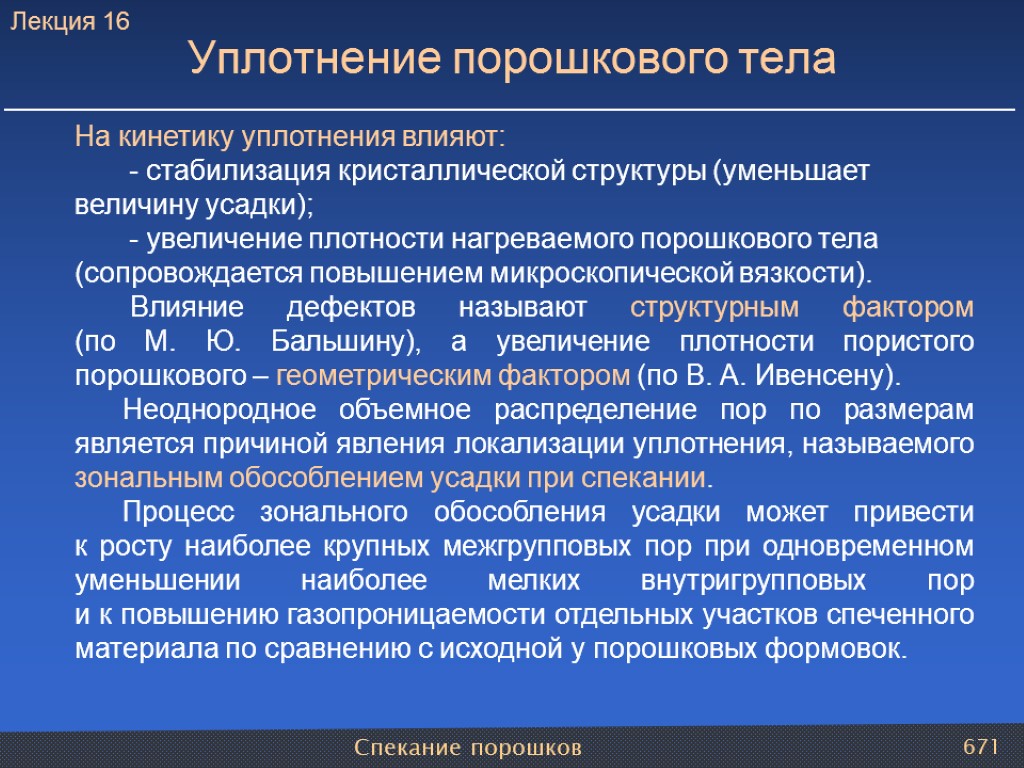 Лекция 16

Уплотнение порошкового тела

На кинетику уплотнения влияют:

- стабилизация кристаллической структуры (уменьшает величину усадки);

- увеличение плотности нагреваемого порошкового тела (сопровождается повышением микроскопической вязкости).

Влияние дефектов называют структурным фактором (по М. Ю. Бальшину), а увеличение плотности пористого порошкового – геометрическим фактором (по В. А. Ивенсену).

Неоднородное объемное распределение пор по размерам является причиной явления локализации уплотнения, называемого зональным обособлением усадки при спекании.

Процесс зонального обособления усадки может привести к росту наиболее крупных межгрупповых пор при одновременном уменьшении наиболее мелких внутригрупповых пор и к повышению газопроницаемости отдельных участков спеченного материала по сравнению с исходной у порошковых формовок.

Спекание порошков

671